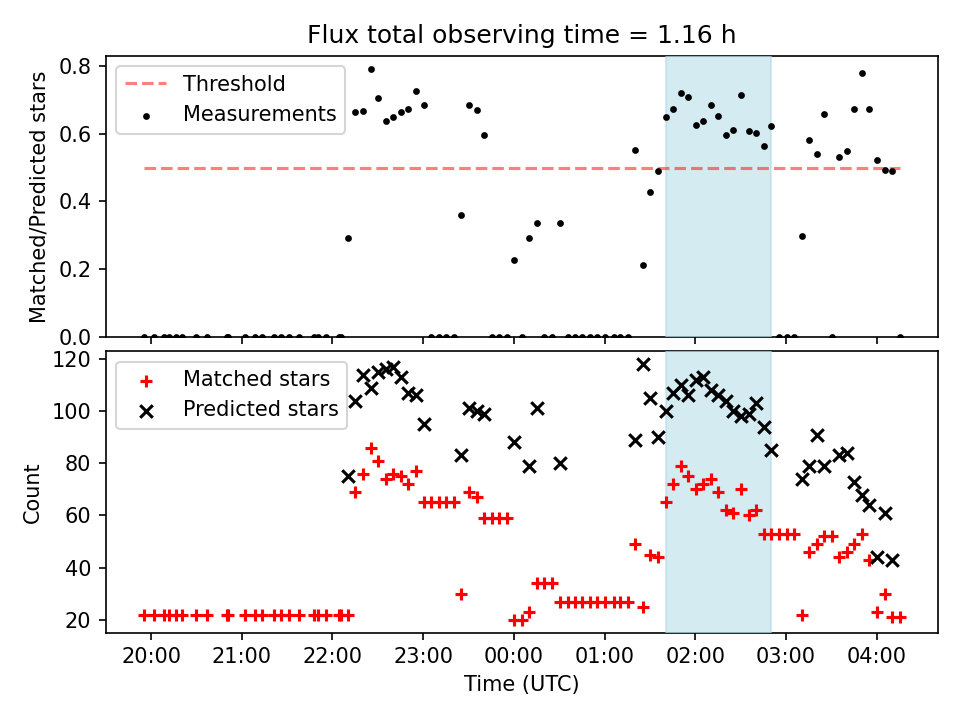 Flux total observing time = 1.16 h

Threshold
Measurements

Matched/Predicted stars

0.8
0.6
0.4
0.2
0.0

Matched stars
Predicted stars

Count

120
100
80
60
40
20

20:00
21:00
22:00
23:00
00:00
01:00
02:00
03:00
04:00

Time (UTC)